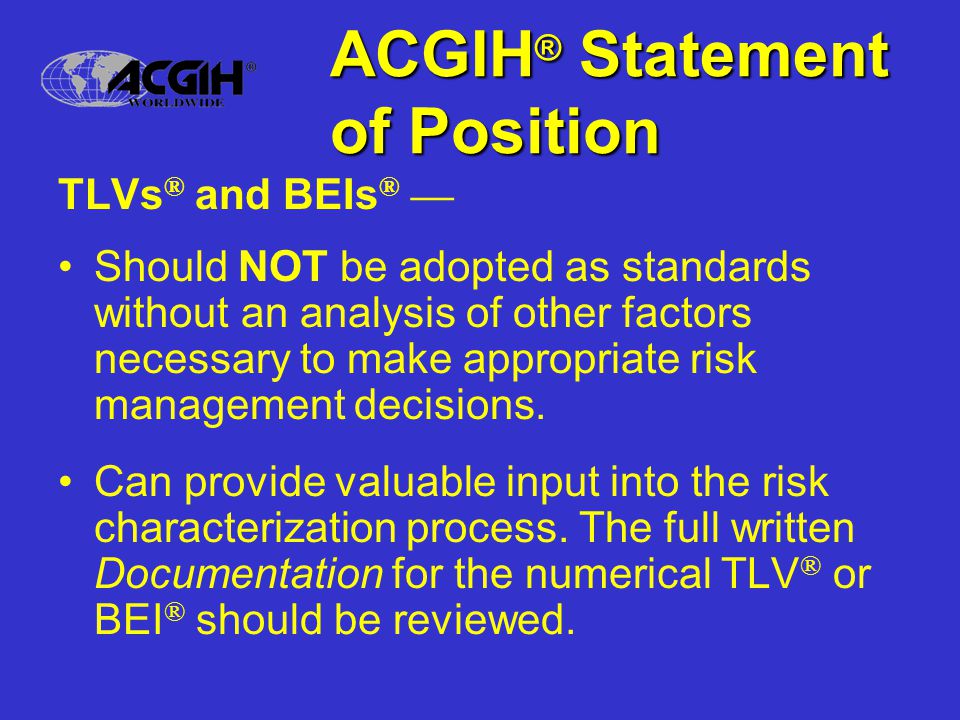 ACGIH® WORLDWIDE

ACGIH® Statement of Position

TLVs® and BEIs® —

• Should NOT be adopted as standards without an analysis of other factors necessary to make appropriate risk management decisions.

• Can provide valuable input into the risk characterization process. The full written Documentation for the numerical TLV® or BEI® should be reviewed.